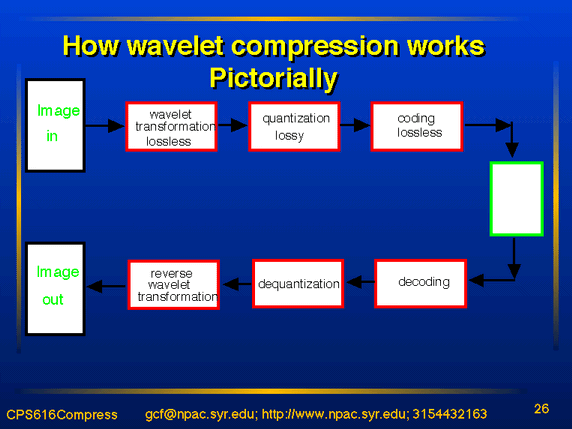 How wavelet compression works
Pictorially

Image in

wavelet transformation lossless

quantization lossy

coding lossless

Image out

reverse wavelet transformation

dequantization

decoding

CPS616Compress gcf@npac.syr.edu; http://www.npac.syr.edu; 3154432163

26